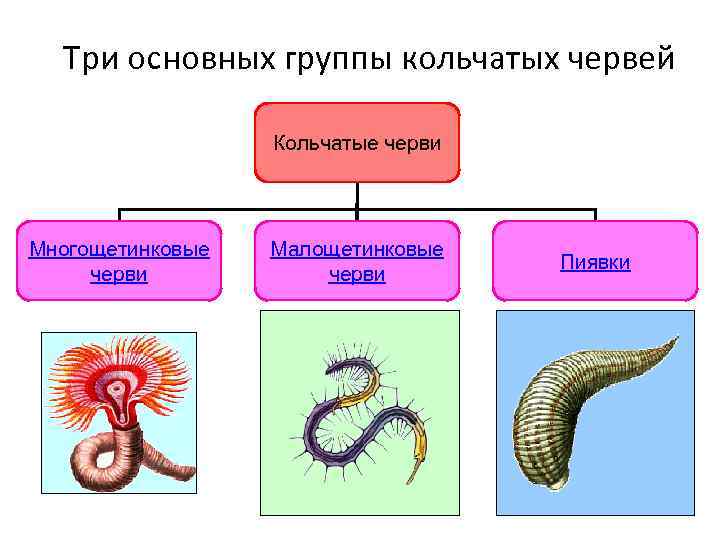 Три основных группы кольчатых червей

Кольчатые черви

Многощетинковые черви

Малощетинковые черви

Пиявки